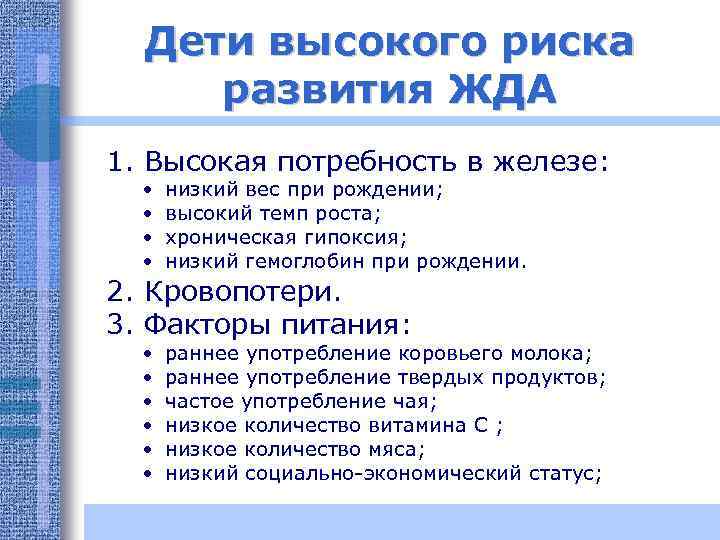 Дети высокого риска развития ЖДА

1. Высокая потребность в железе:
• низкий вес при рождении;
• высокий темп роста;
• хроническая гипоксия;
• низкий гемоглобин при рождении.
2. Кровопотери.
3. Факторы питания:
• раннее употребление коровьего молока;
• раннее употребление твердых продуктов;
• частое употребление чая;
• низкое количество витамина С ;
• низкое количество мяса;
• низкий социально-экономический статус;